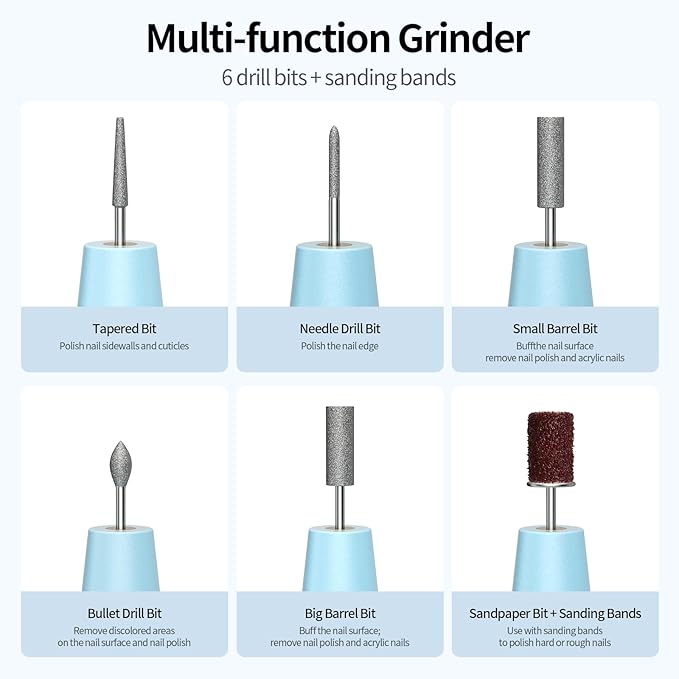 Multi-function Grinder
6 drill bits + sanding bands

Tapered Bit
Polish nail sidewalls and cuticles

Needle Drill Bit
Polish the nail edge

Small Barrel Bit
Buffthe nail surface
remove nail polish and acrylic nails

Bullet Drill Bit
Remove discolored areas
on the nail surface and nail polish

Big Barrel Bit
Buff the nail surface;
remove nail polish and acrylic nails

Sandpaper Bit + Sanding Bands
Use with sanding bands
to polish hard or rough nails